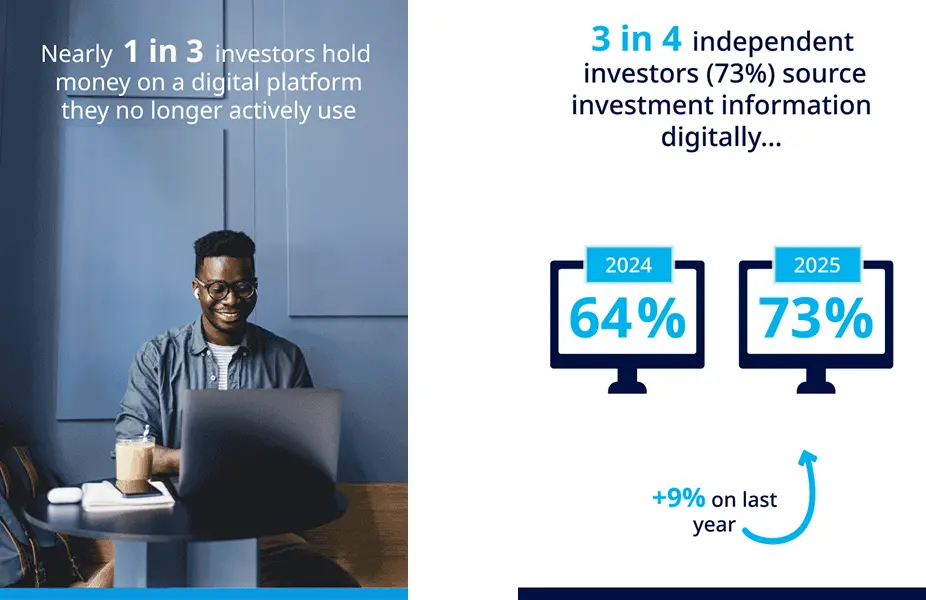 Nearly 1 in 3 investors hold money on a digital platform they no longer actively use

3 in 4 independent investors (73%) source investment information digitally...

2024
64%

2025
73%

+9% on last year